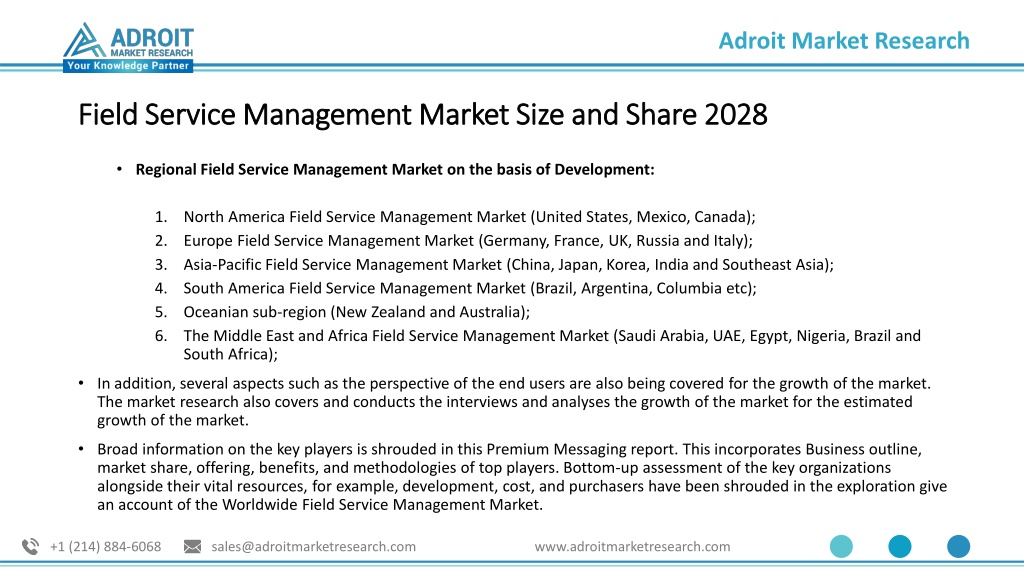 ADROIT MARKET RESEARCH
Your Knowledge Partner

Adroit Market Research

Field Service Management Market Size and Share 2028

• Regional Field Service Management Market on the basis of Development:

1. North America Field Service Management Market (United States, Mexico, Canada);
2. Europe Field Service Management Market (Germany, France, UK, Russia and Italy);
3. Asia-Pacific Field Service Management Market (China, Japan, Korea, India and Southeast Asia);
4. South America Field Service Management Market (Brazil, Argentina, Columbia etc);
5. Oceanian sub-region (New Zealand and Australia);
6. The Middle East and Africa Field Service Management Market (Saudi Arabia, UAE, Egypt, Nigeria, Brazil and South Africa);

• In addition, several aspects such as the perspective of the end users are also being covered for the growth of the market. The market research also covers and conducts the interviews and analyses the growth of the market for the estimated growth of the market.

• Broad information on the key players is shrouded in this Premium Messaging report. This incorporates Business outline, market share, offering, benefits, and methodologies of top players. Bottom-up assessment of the key organizations alongside their vital resources, for example, development, cost, and purchasers have been shrouded in the exploration give an account of the Worldwide Field Service Management Market.

+1 (214) 884-6068 sales@adroitmarketresearch.com www.adroitmarketresearch.com